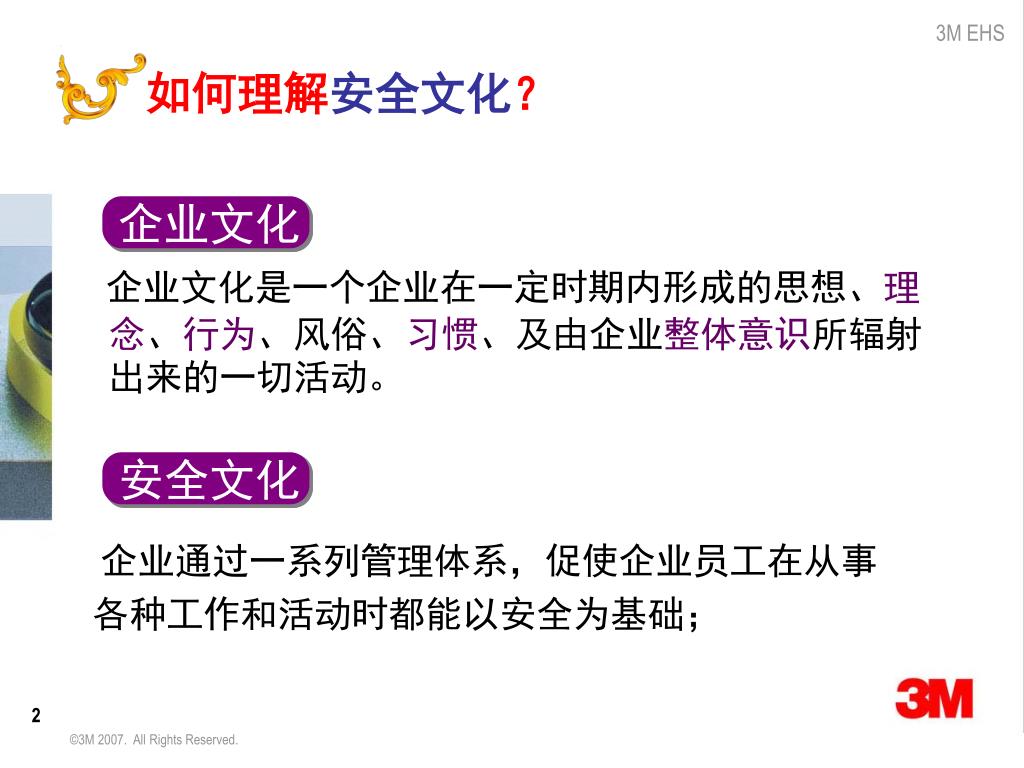 3M EHS

如何理解安全文化？

企业文化

企业文化是一个企业在一定时期内形成的思想、理念、行为、风俗、习惯、及由企业整体意识所辐射出来的一切活动。

安全文化

企业通过一系列管理体系，促使企业员工在从事各种工作和活动时都能以安全为基础；

2

©3M 2007. All Rights Reserved.

3M